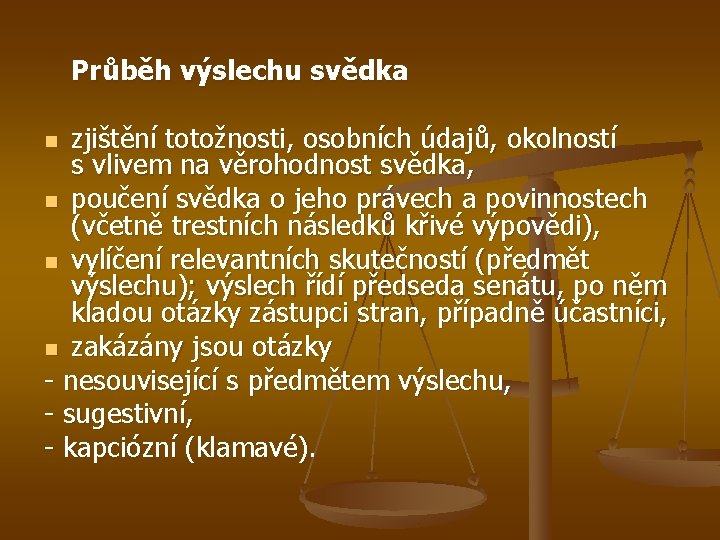 Průběh výslechu svědka

- zjištění totožnosti, osobních údajů, okolností s vlivem na věrohodnost svědka,
- poučení svědka o jeho právech a povinnostech (včetně trestních následků křivé výpovědi),
- vylíčení relevantních skutečností (předmět výslechu); výslech řídí předseda senátu, po něm kladou otázky zástupci stran, případně účastníci,
- zakázány jsou otázky

- nesouvisející s předmětem výslechu,
- sugestivní,
- kapciózní (klamavé).